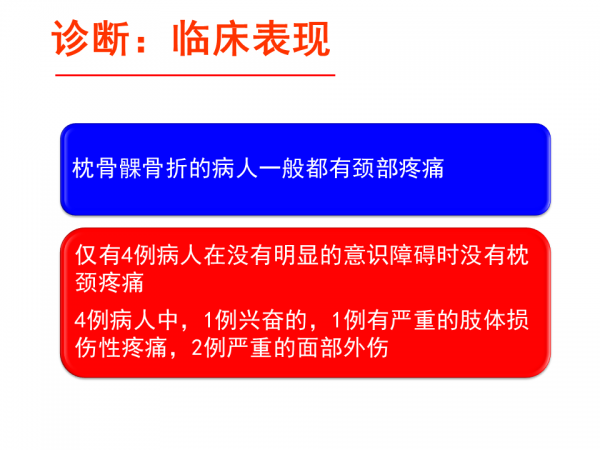 诊断：临床表现

枕骨髁骨折的病人一般都有颈部疼痛

仅有4例病人在没有明显的意识障碍时没有枕颈疼痛

4例病人中，1例兴奋的，1例有严重的肢体损伤性疼痛，2例严重的面部外伤